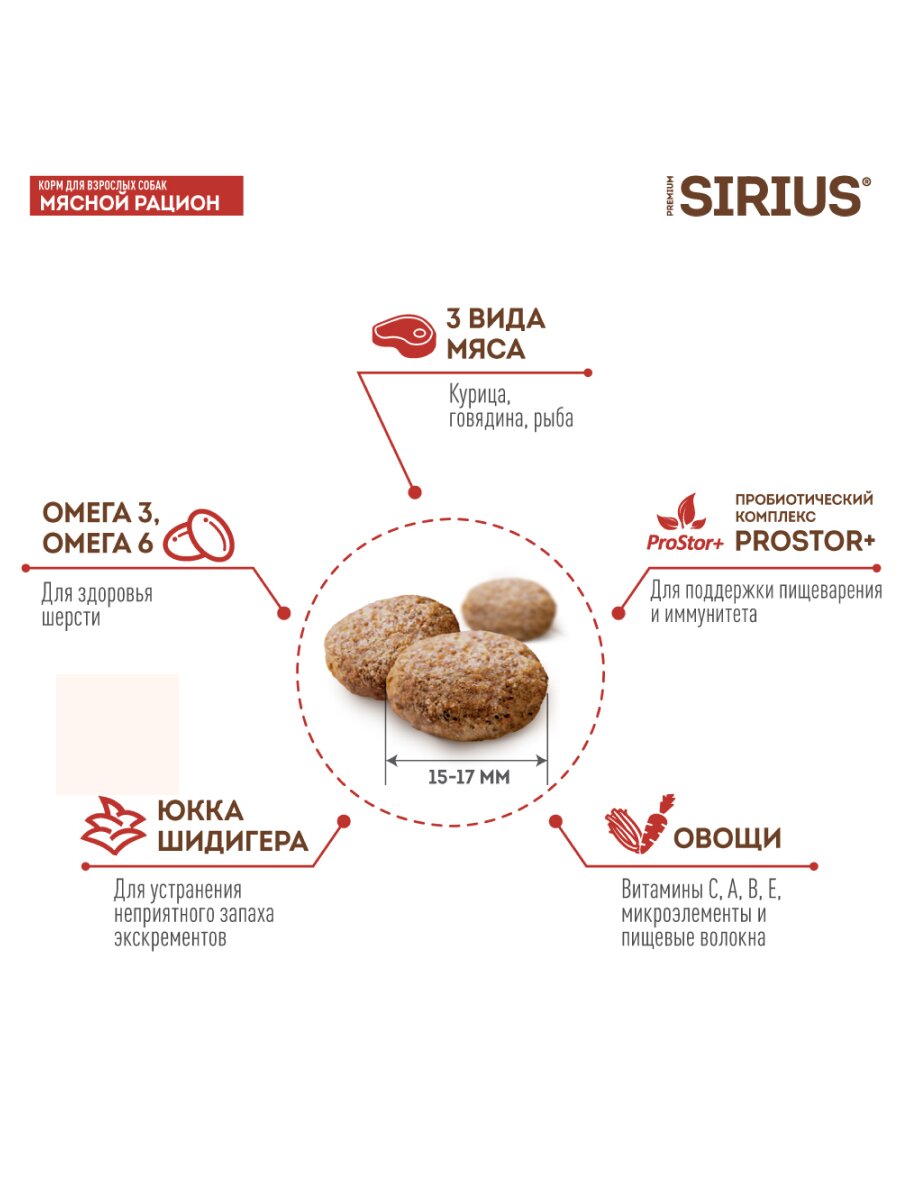 КОРМ ДЛЯ ВЗРОСЛЫХ СОБАК
МЯСНОЙ РАЦИОН

PREMIUM SIRIUS®

3 ВИДА МЯСА

Курица, говядина, рыба

ОМЕГА 3, ОМЕГА 6

Для здоровья шерсти

ProStor+ ПРОБИОТИЧЕСКИЙ КОМПЛЕКС PROSTOR+

Для поддержки пищеварения и иммунитета

15-17 ММ

ЮККА ШИДИГЕРА

Для устранения неприятного запаха экскрементов

ОВОЩИ

Витамины С, А, В, Е, микроэлементы и пищевые волокна